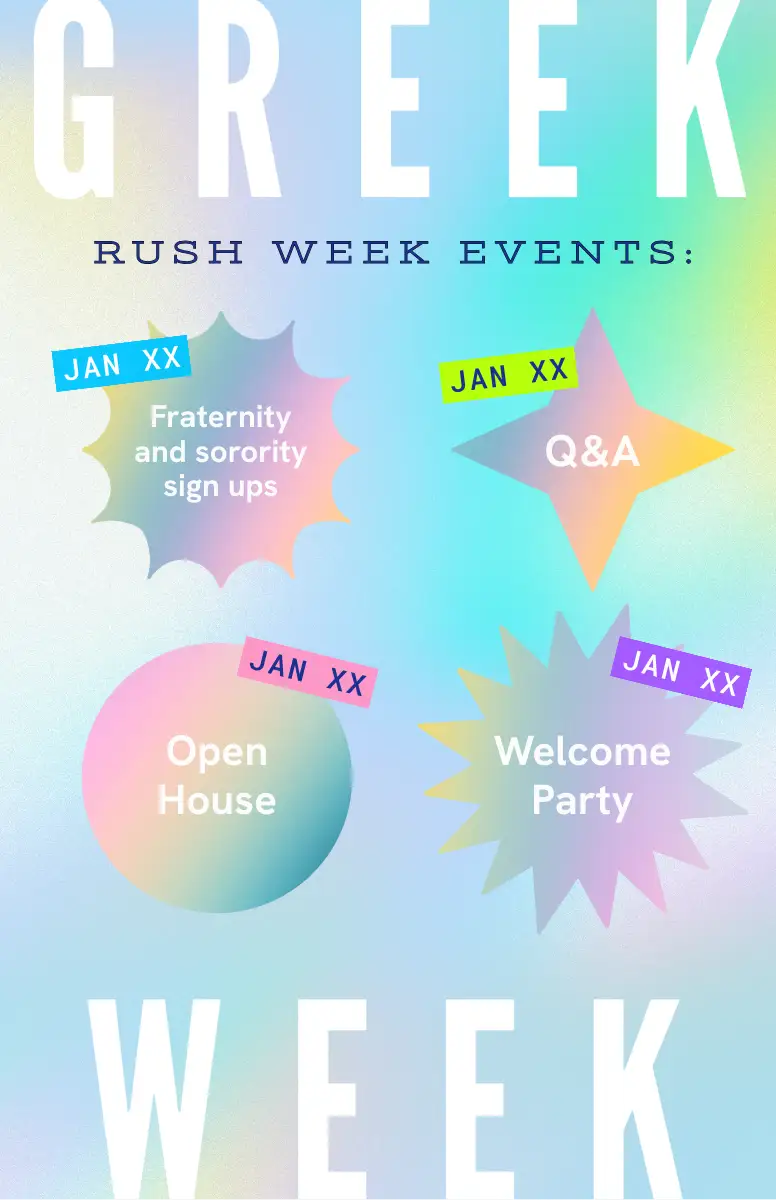 GREEK

RUSH WEEK EVENTS:

JAN XX

Fraternity and sorority sign ups

JAN XX

Q&A

JAN XX

Open House

JAN XX

Welcome Party

WEEK